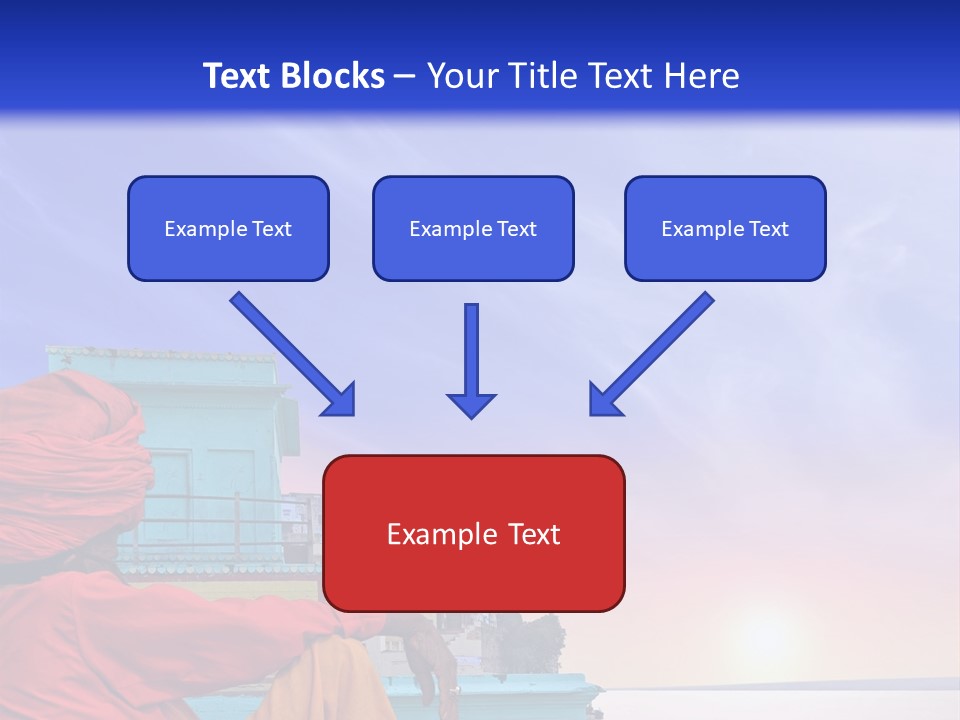 Text Blocks – Your Title Text Here

Example Text

Example Text

Example Text

Example Text